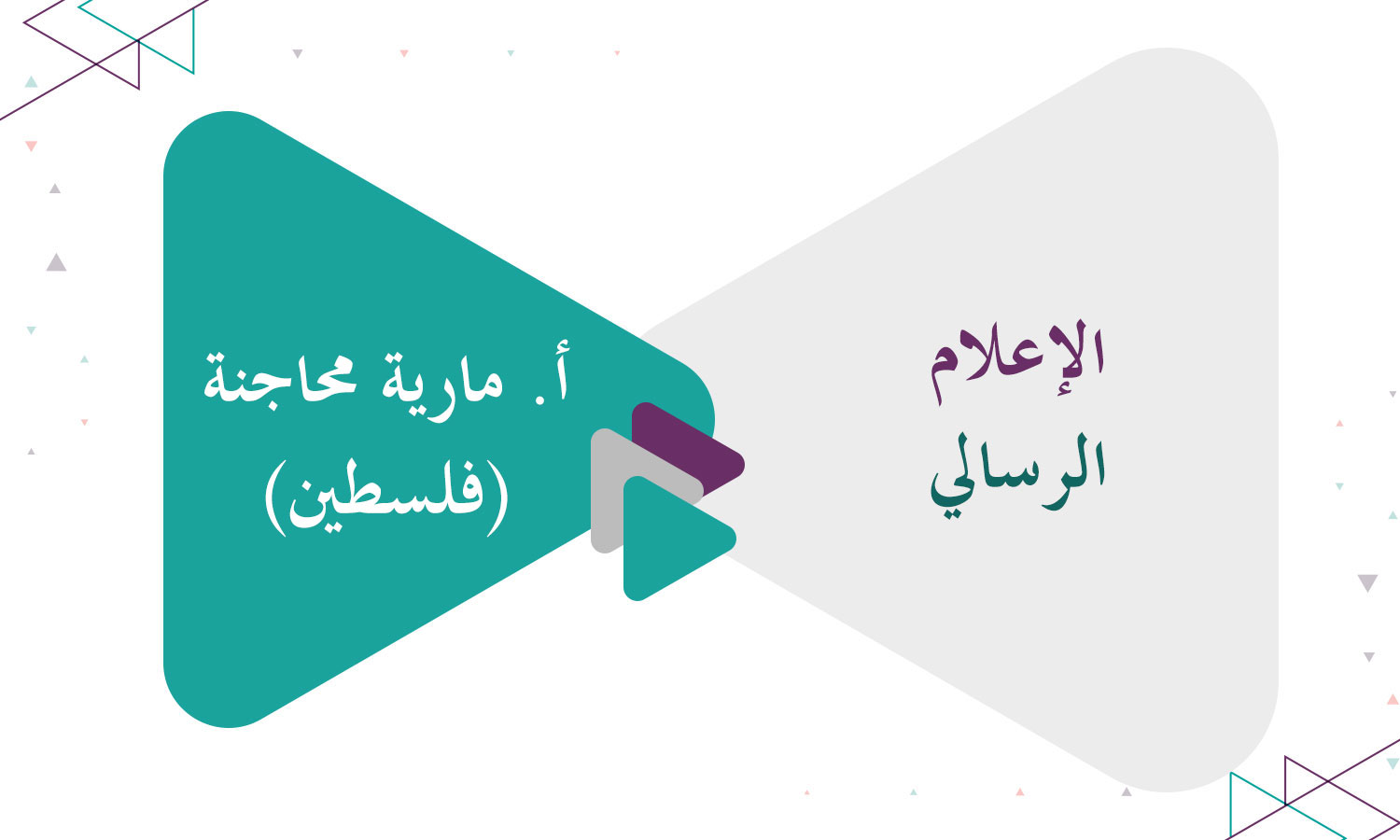 الإعلام
الرسالي

أ. مارية محاجنة
(فلسطين)